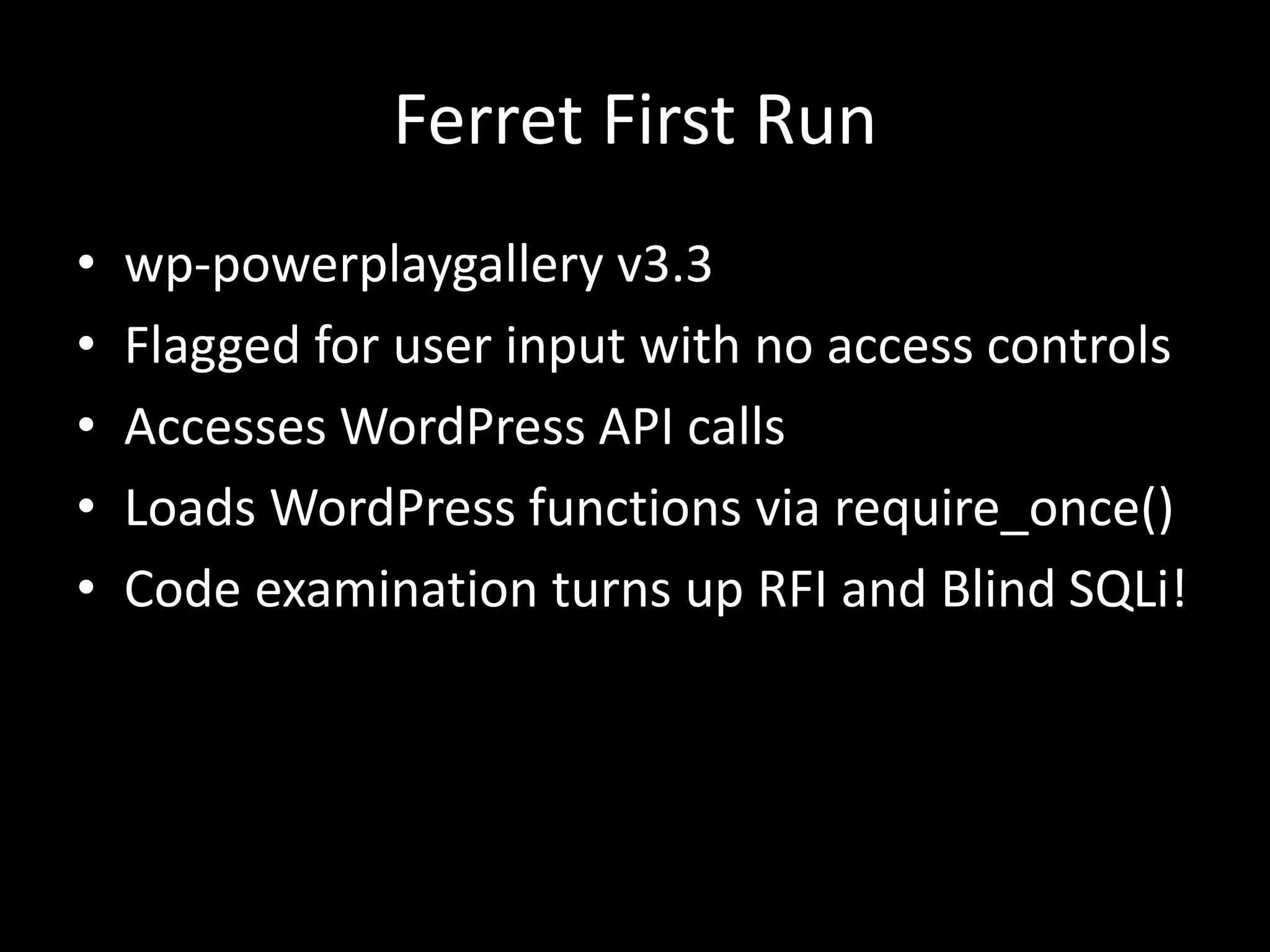 Ferret First Run

• wp-powerplaygallery v3.3
• Flagged for user input with no access controls
• Accesses WordPress API calls
• Loads WordPress functions via require_once()
• Code examination turns up RFI and Blind SQLi!